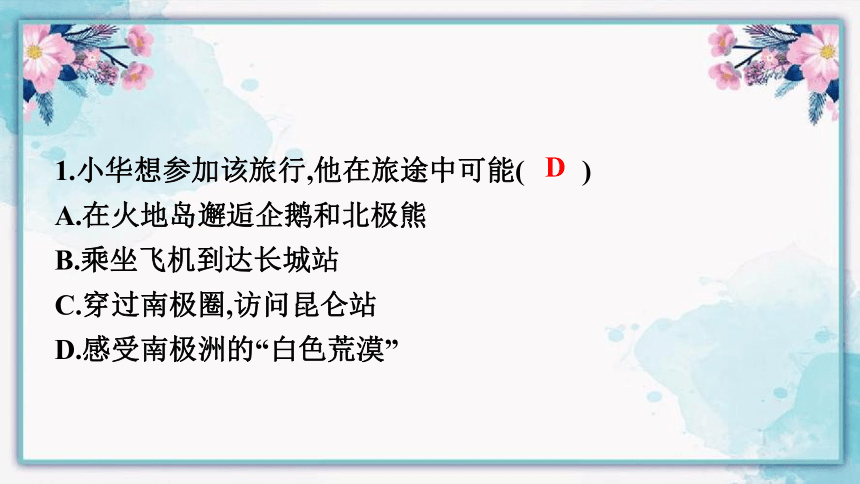 1.小华想参加该旅行,他在旅途中可能( D )
A.在火地岛邂逅企鹅和北极熊
B.乘坐飞机到达长城站
C.穿过南极圈,访问昆仑站
D.感受南极洲的“白色荒漠”